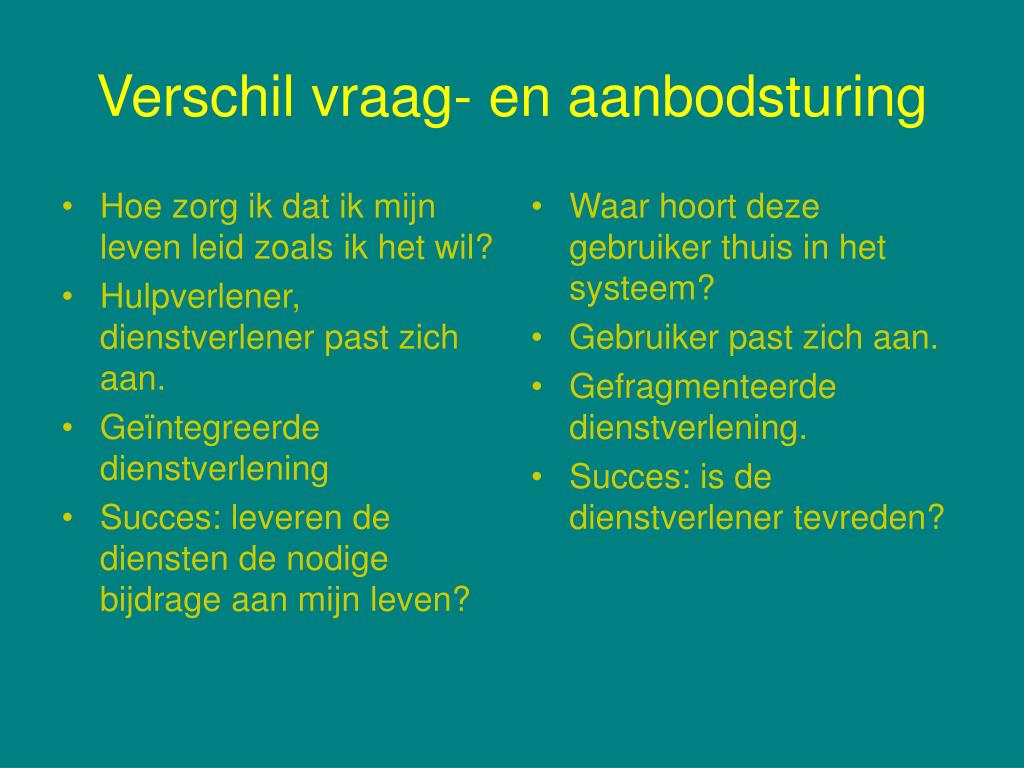 Verschil vraag- en aanbodsturing

• Hoe zorg ik dat ik mijn leven leid zoals ik het wil?
• Hulpverlener, dienstverlener past zich aan.
• Geïntegreerde dienstverlening
• Succes: leveren de diensten de nodige bijdrage aan mijn leven?

• Waar hoort deze gebruiker thuis in het systeem?
• Gebruiker past zich aan.
• Gefragmenteerde dienstverlening.
• Succes: is de dienstverlener tevreden?